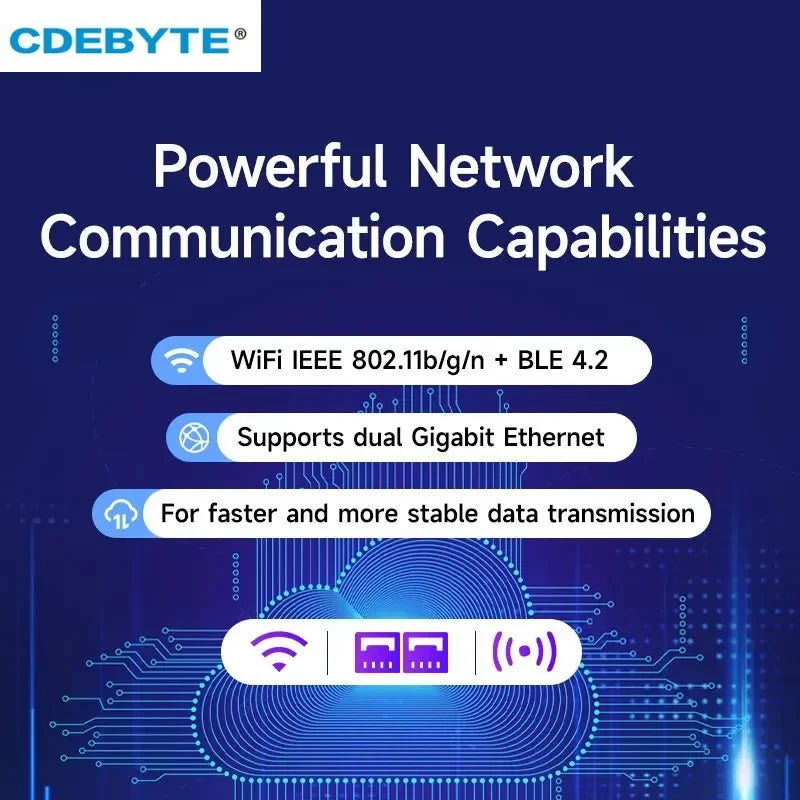 CDEBYTE®

Powerful Network Communication Capabilities

WiFi IEEE 802.11b/g/n + BLE 4.2

Supports dual Gigabit Ethernet

For faster and more stable data transmission